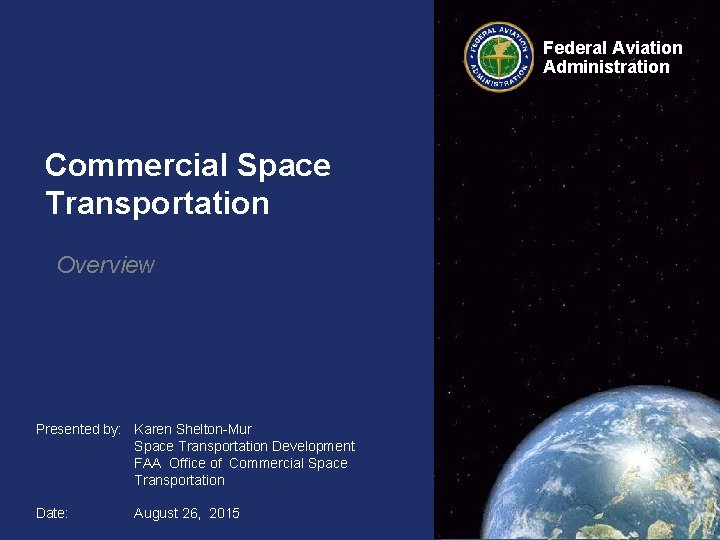 FEDERAL AVIATION ADMINISTRATION

Federal Aviation Administration

Commercial Space Transportation

Overview

Presented by: Karen Shelton-Mur
Space Transportation Development
FAA Office of Commercial Space Transportation

Date: August 26, 2015